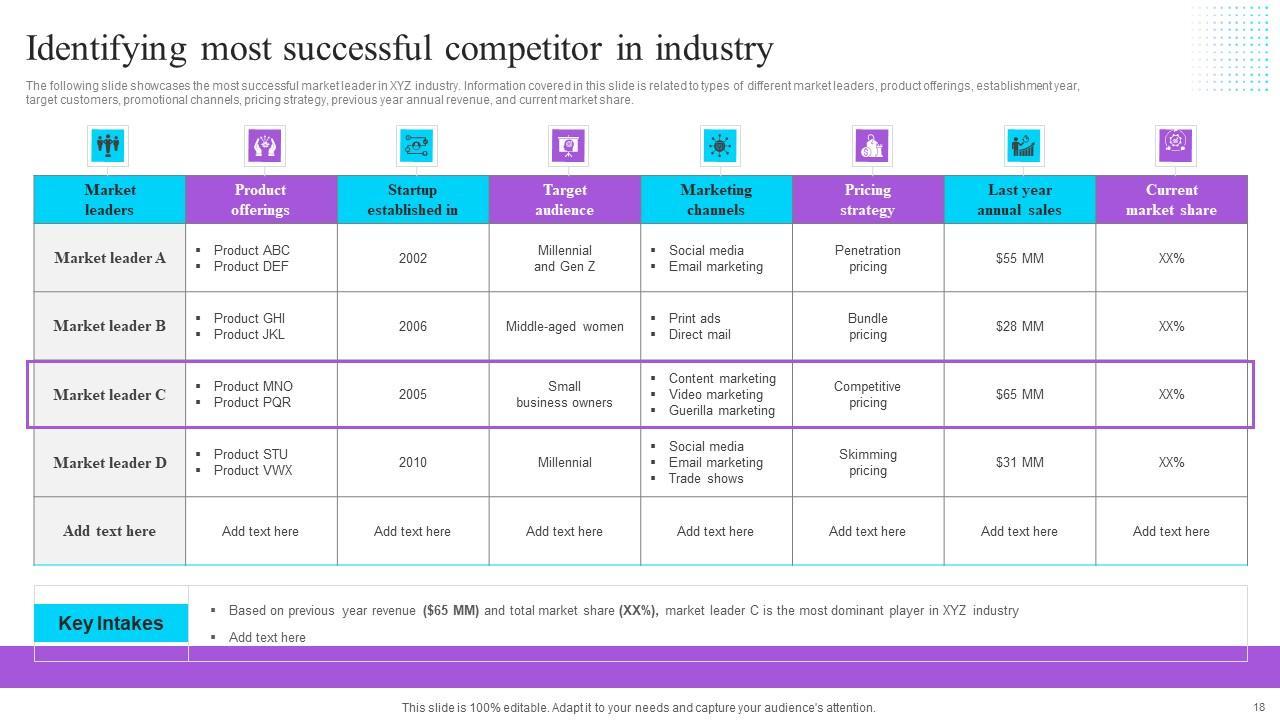 Identifying most successful competitor in industry

The following slide showcases the most successful market leader in XYZ industry. Information covered in this slide is related to types of different market leaders, product offerings, establishment year, target customers, promotional channels, pricing strategy, previous year annual revenue, and current market share.

| Market leaders | Product offerings | Startup established in | Target audience | Marketing channels | Pricing strategy | Last year annual sales | Current market share |
|---|---|---|---|---|---|---|---|
| Market leader A | ▪ Product ABC ▪ Product DEF | 2002 | Millennial and Gen Z | ▪ Social media ▪ Email marketing | Penetration pricing | \$55 MM | XX% |
| Market leader B | ▪ Product GHI ▪ Product JKL | 2006 | Middle-aged women | ▪ Print ads ▪ Direct mail | Bundle pricing | \$28 MM | XX% |
| Market leader C | ▪ Product MNO ▪ Product PQR | 2005 | Small business owners | ▪ Content marketing ▪ Video marketing ▪ Guerilla marketing | Competitive pricing | \$65 MM | XX% |
| Market leader D | ▪ Product STU ▪ Product VWX | 2010 | Millennial | ▪ Social media ▪ Email marketing ▪ Trade shows | Skimming pricing | \$31 MM | XX% |
| Add text here | Add text here | Add text here | Add text here | Add text here | Add text here | Add text here | Add text here |

Key Intakes
▪ Based on previous year revenue (\$65 MM) and total market share (XX%), market leader C is the most dominant player in XYZ industry
▪ Add text here

This slide is 100% editable. Adapt it to your needs and capture your audience's attention.
18